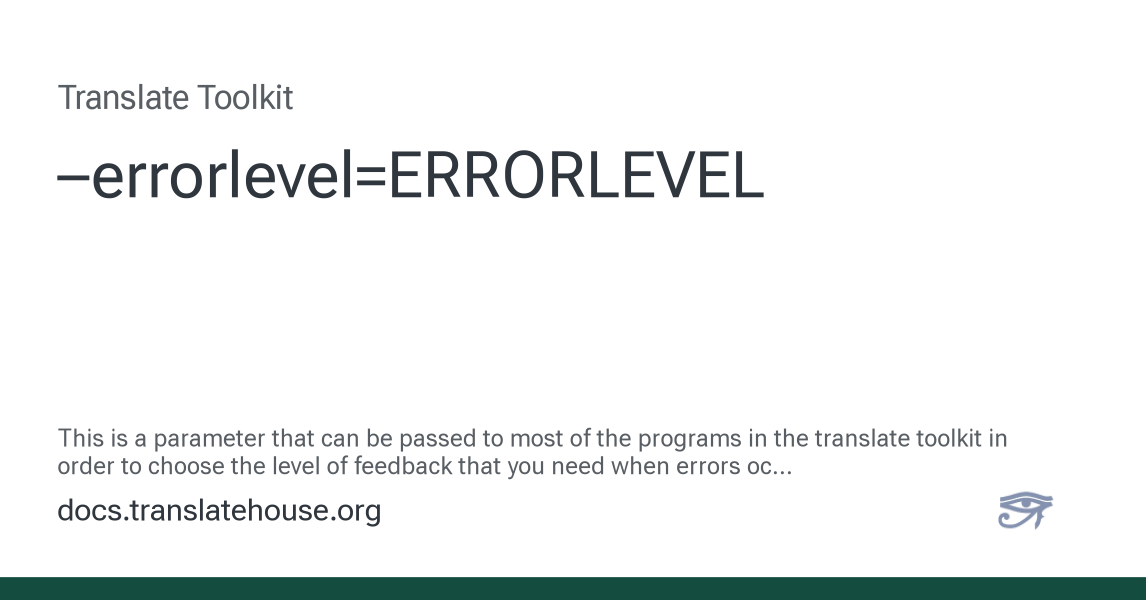 Translate Toolkit

–errorlevel=ERRORLEVEL

This is a parameter that can be passed to most of the programs in the translate toolkit in order to choose the level of feedback that you need when errors oc...

docs.translatehouse.org